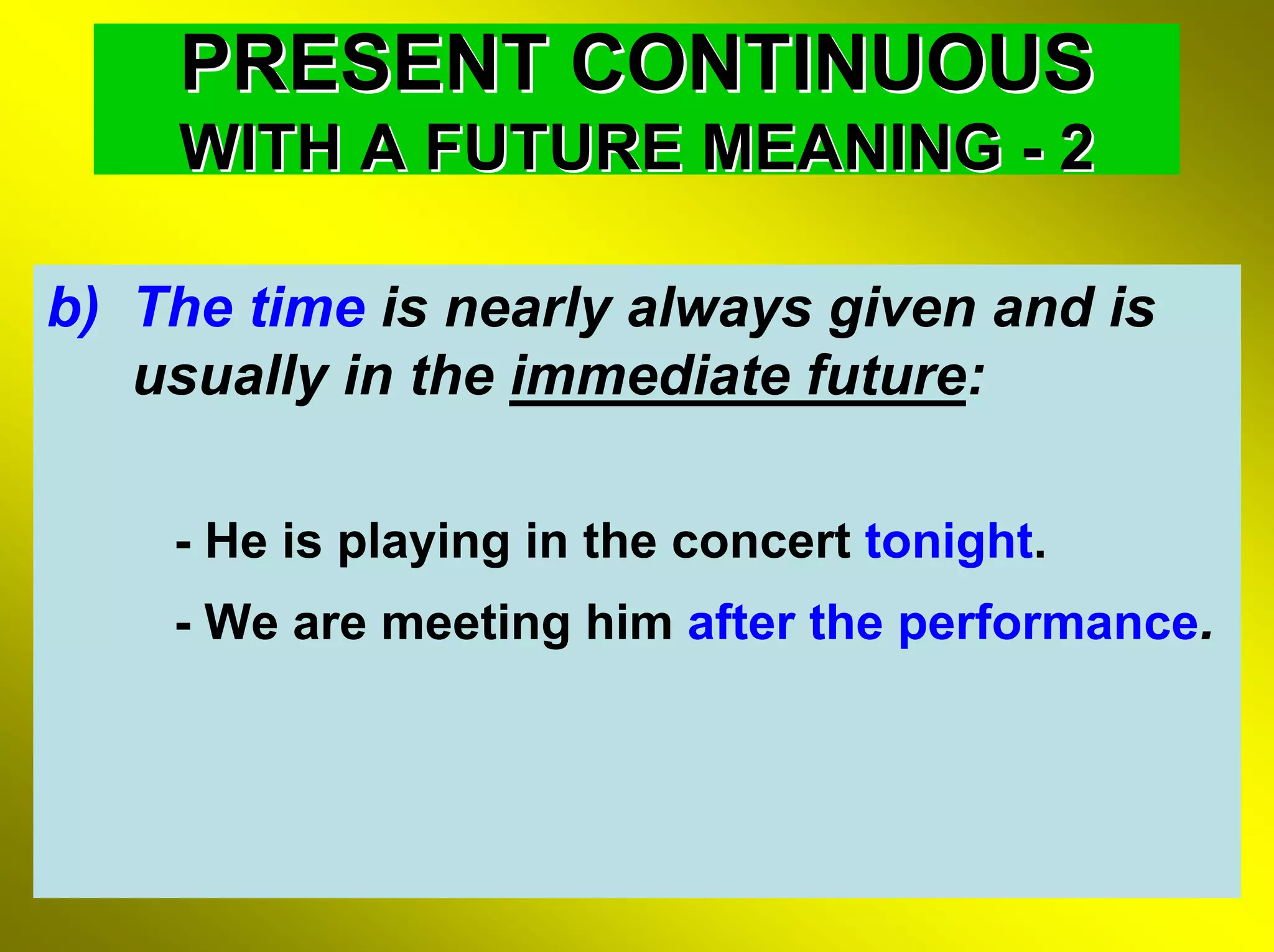 PRESENT CONTINUOUS
WITH A FUTURE MEANING - 2

b) The time is nearly always given and is usually in the immediate future:

- He is playing in the concert tonight.

- We are meeting him after the performance.